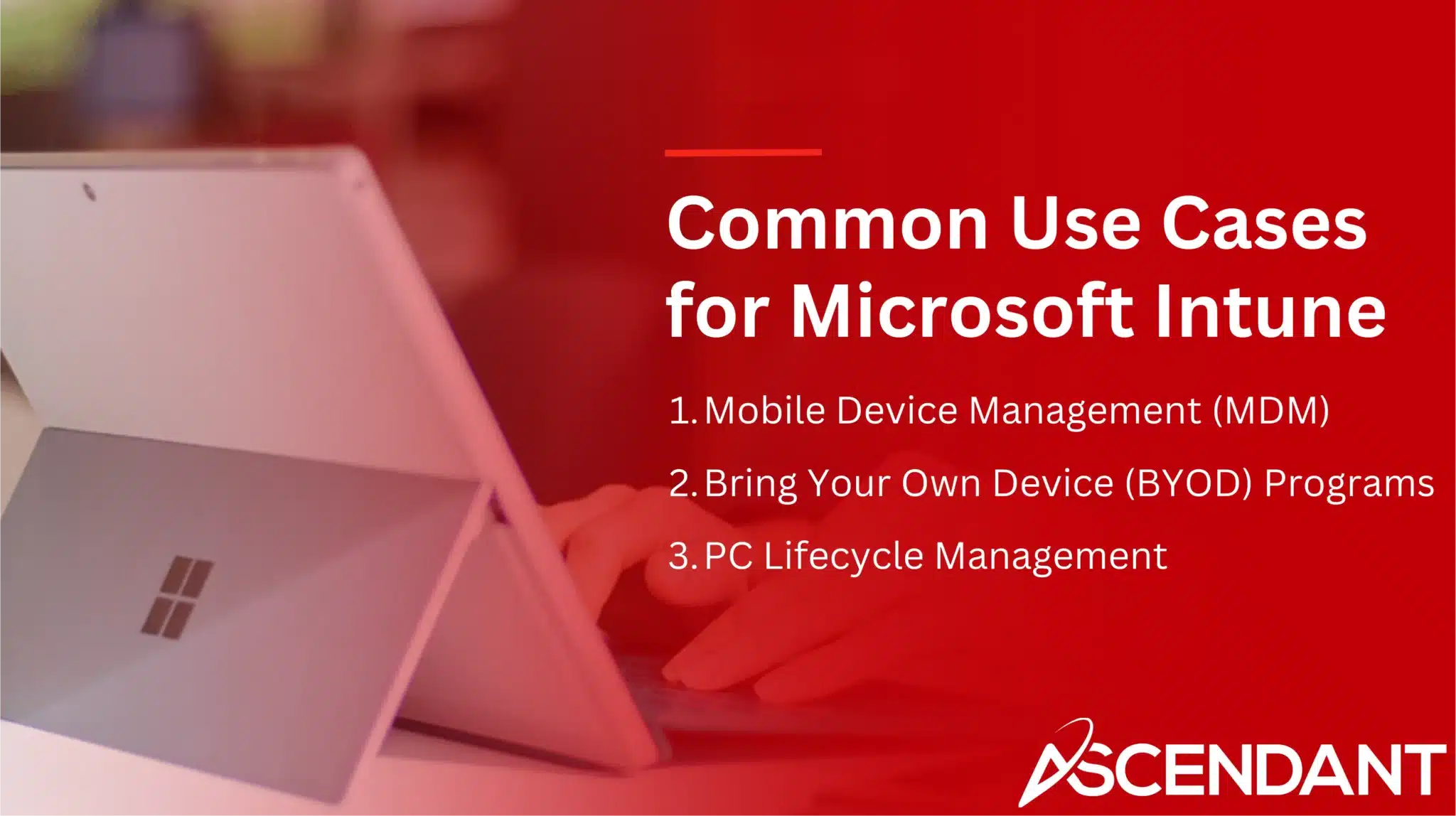 Common Use Cases for Microsoft Intune

1. Mobile Device Management (MDM)
2. Bring Your Own Device (BYOD) Programs
3. PC Lifecycle Management

ASCENDANT